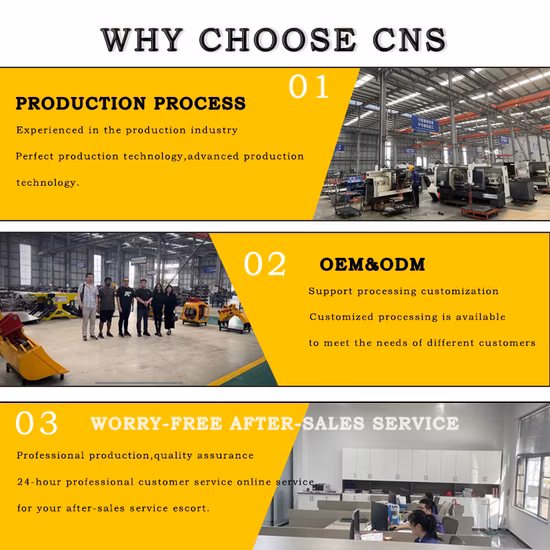 WHY CHOOSE CNS

01

PRODUCTION PROCESS

Experienced in the production industry

Perfect production technology,advanced production technology.

02

OEM&ODM

Support processing customization

Customized processing is available

to meet the needs of different customers

03

WORRY-FREE AFTER-SALES SERVICE

Professional production,quality assurance

24-hour professional customer service online service

for your after-sales service escort.